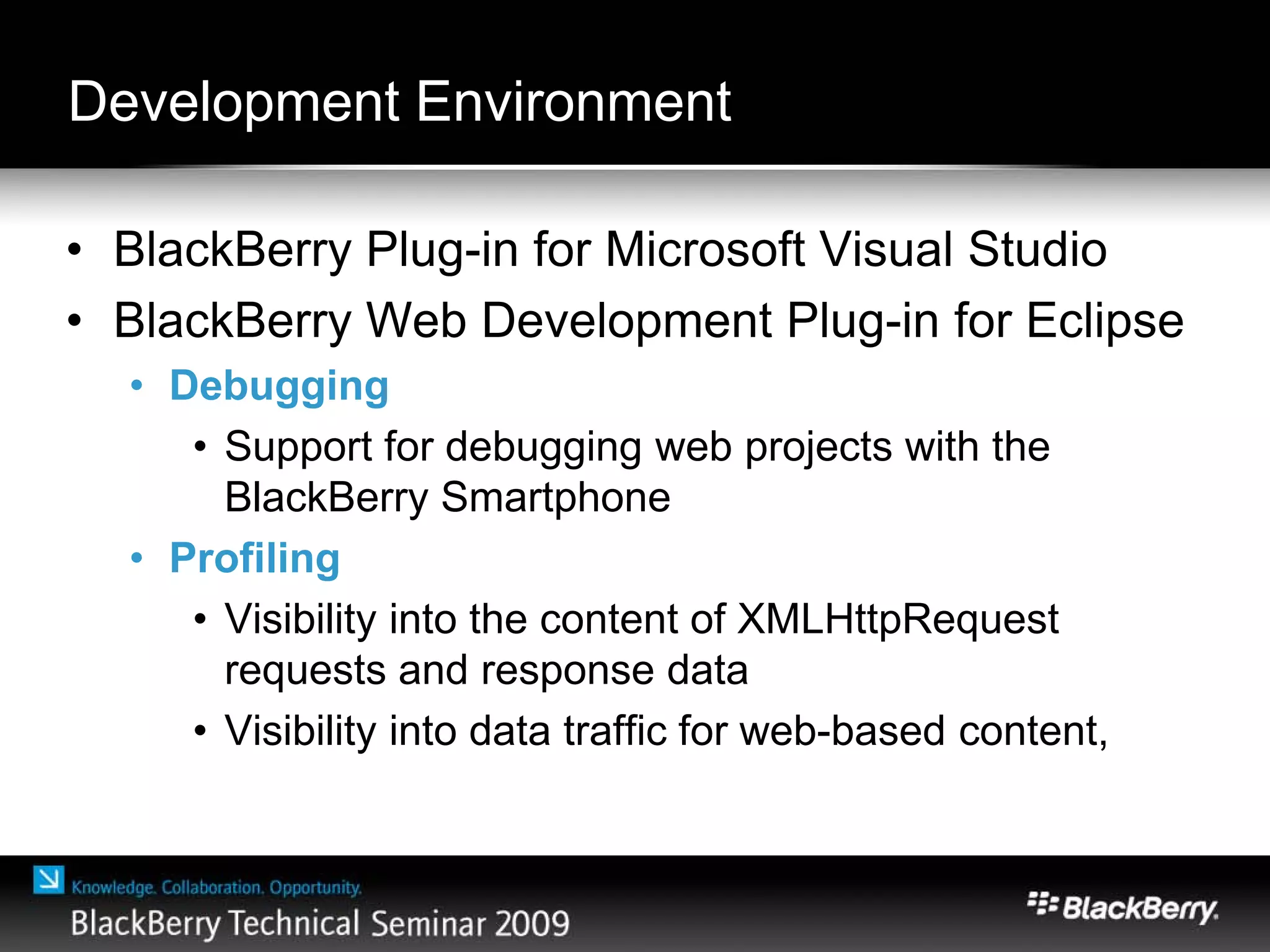 Development Environment

• BlackBerry Plug-in for Microsoft Visual Studio
• BlackBerry Web Development Plug-in for Eclipse
  • Debugging
    • Support for debugging web projects with the BlackBerry Smartphone
  • Profiling
    • Visibility into the content of XMLHttpRequest requests and response data
    • Visibility into data traffic for web-based content,

Knowledge. Collaboration. Opportunity.
BlackBerry Technical Seminar 2009

BlackBerry.